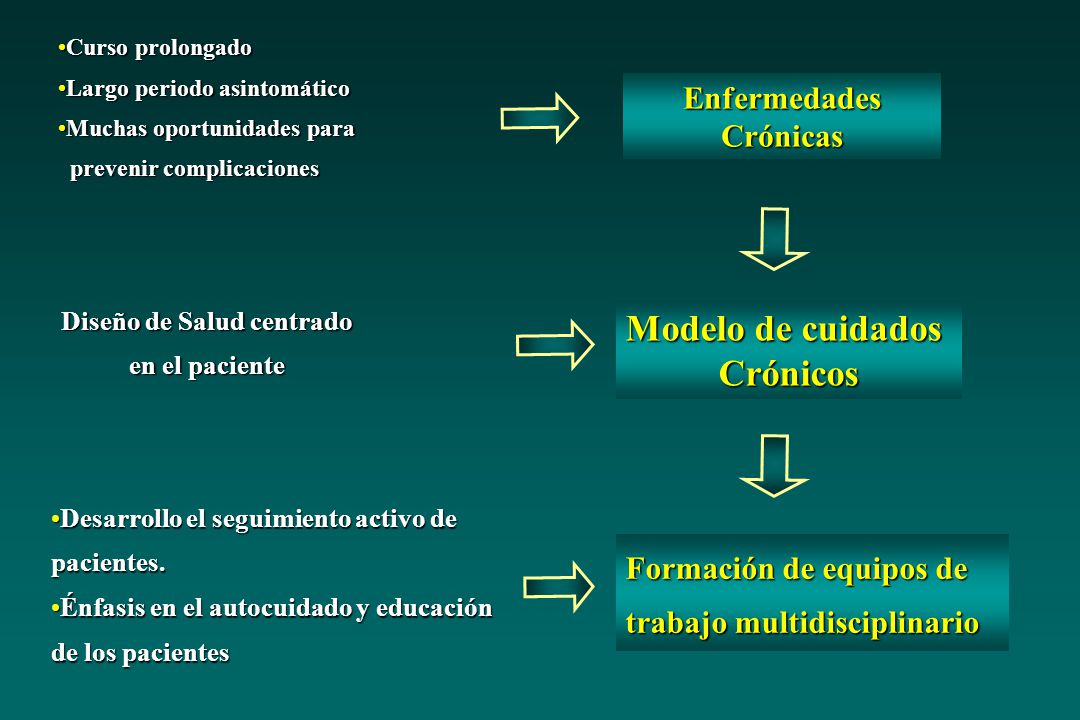 •Curso prolongado
•Largo periodo asintomático
•Muchas oportunidades para prevenir complicaciones

Enfermedades Crónicas

Diseño de Salud centrado en el paciente

Modelo de cuidados Crónicos

•Desarrollo el seguimiento activo de pacientes.
•Énfasis en el autocuidado y educación de los pacientes

Formación de equipos de trabajo multidisciplinario